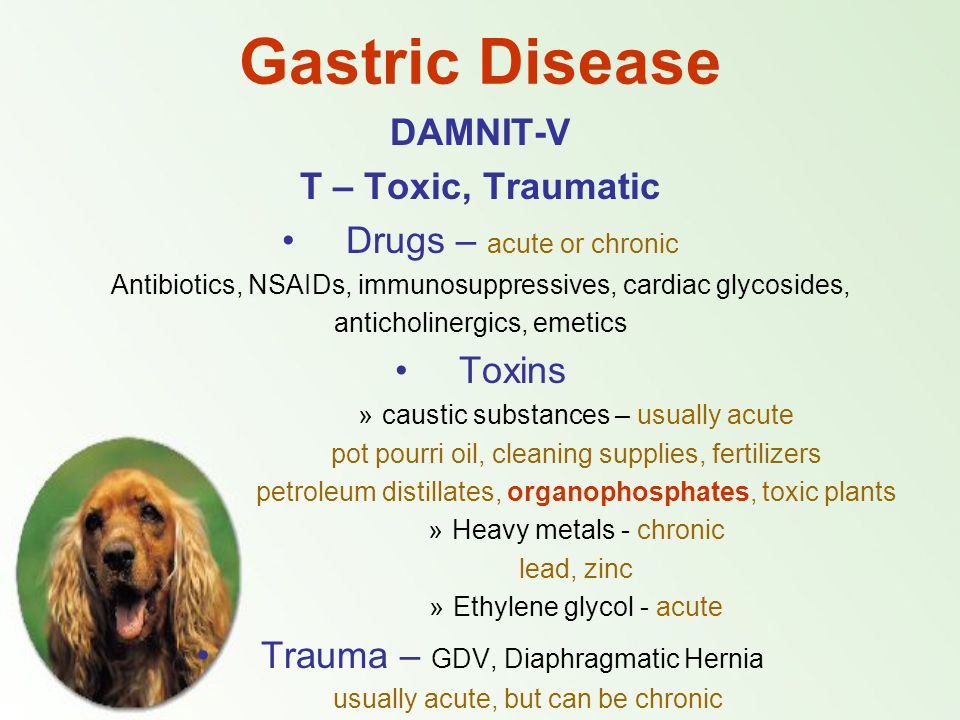 Gastric Disease

DAMNIT-V

T – Toxic, Traumatic

• Drugs – acute or chronic

Antibiotics, NSAIDs, immunosuppressives, cardiac glycosides, anticholinergics, emetics

• Toxins

» caustic substances – usually acute

pot pourri oil, cleaning supplies, fertilizers

petroleum distillates, organophosphates, toxic plants

» Heavy metals - chronic

lead, zinc

» Ethylene glycol - acute

• Trauma – GDV, Diaphragmatic Hernia

usually acute, but can be chronic